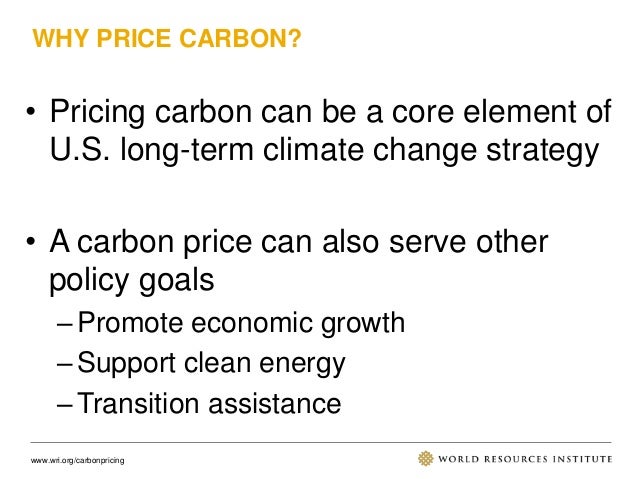 WHY PRICE CARBON?

• Pricing carbon can be a core element of U.S. long-term climate change strategy

• A carbon price can also serve other policy goals
– Promote economic growth
– Support clean energy
– Transition assistance

www.wri.org/carbonpricing

WORLD RESOURCES INSTITUTE